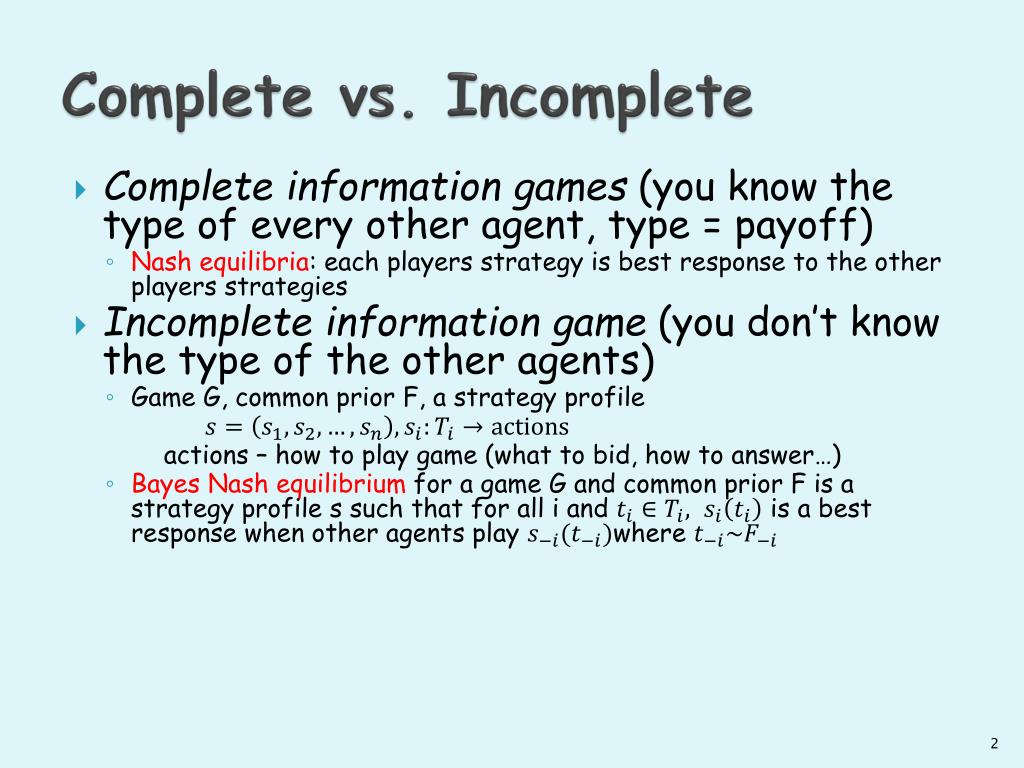 Complete vs. Incomplete

Complete information games (you know the type of every other agent, type = payoff)

Nash equilibria: each players strategy is best response to the other players strategies

Incomplete information game (you don't know the type of the other agents)

Game G, common prior F, a strategy profile

$s = (s_1, s_2, \ldots, s_n), s_i: T_i \rightarrow \text{actions}$

actions – how to play game (what to bid, how to answer…)

Bayes Nash equilibrium for a game G and common prior F is a strategy profile s such that for all i and $t_i \in T_i$, $s_i(t_i)$ is a best response when other agents play $s_{-i}(t_{-i})$where $t_{-i} \sim F_{-i}$

2